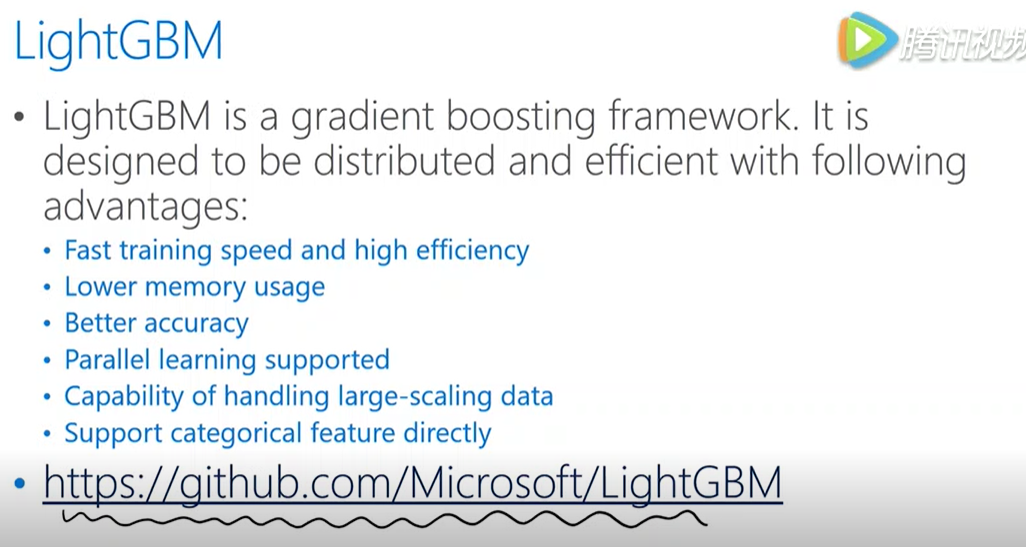 LightGBM

腾讯视频

• LightGBM is a gradient boosting framework. It is designed to be distributed and efficient with following advantages:
  • Fast training speed and high efficiency
  • Lower memory usage
  • Better accuracy
  • Parallel learning supported
  • Capability of handling large-scaling data
  • Support categorical feature directly
• https://github.com/Microsoft/LightGBM